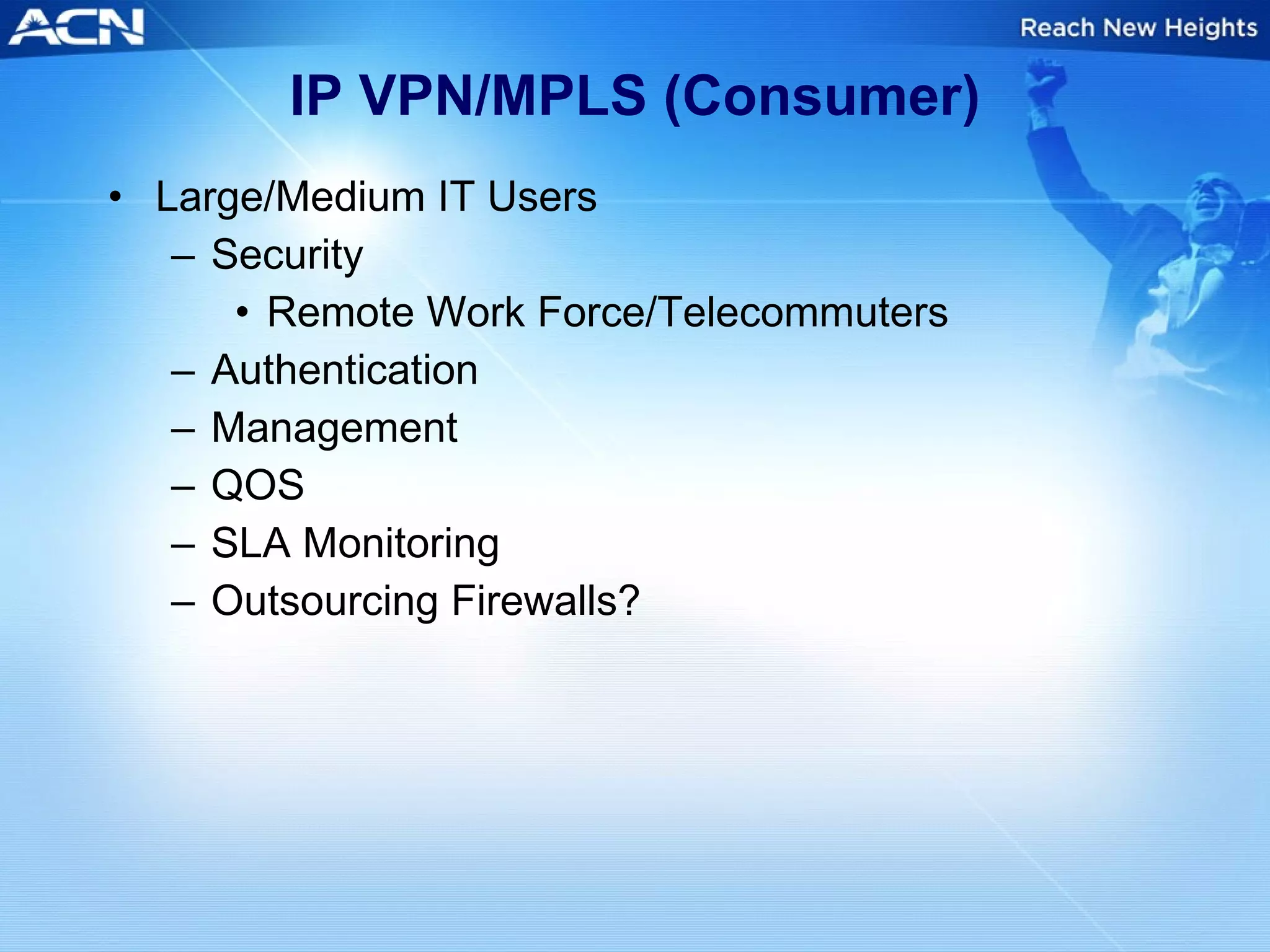 ACN

Reach New Heights

IP VPN/MPLS (Consumer)

• Large/Medium IT Users
– Security
• Remote Work Force/Telecommuters
– Authentication
– Management
– QOS
– SLA Monitoring
– Outsourcing Firewalls?